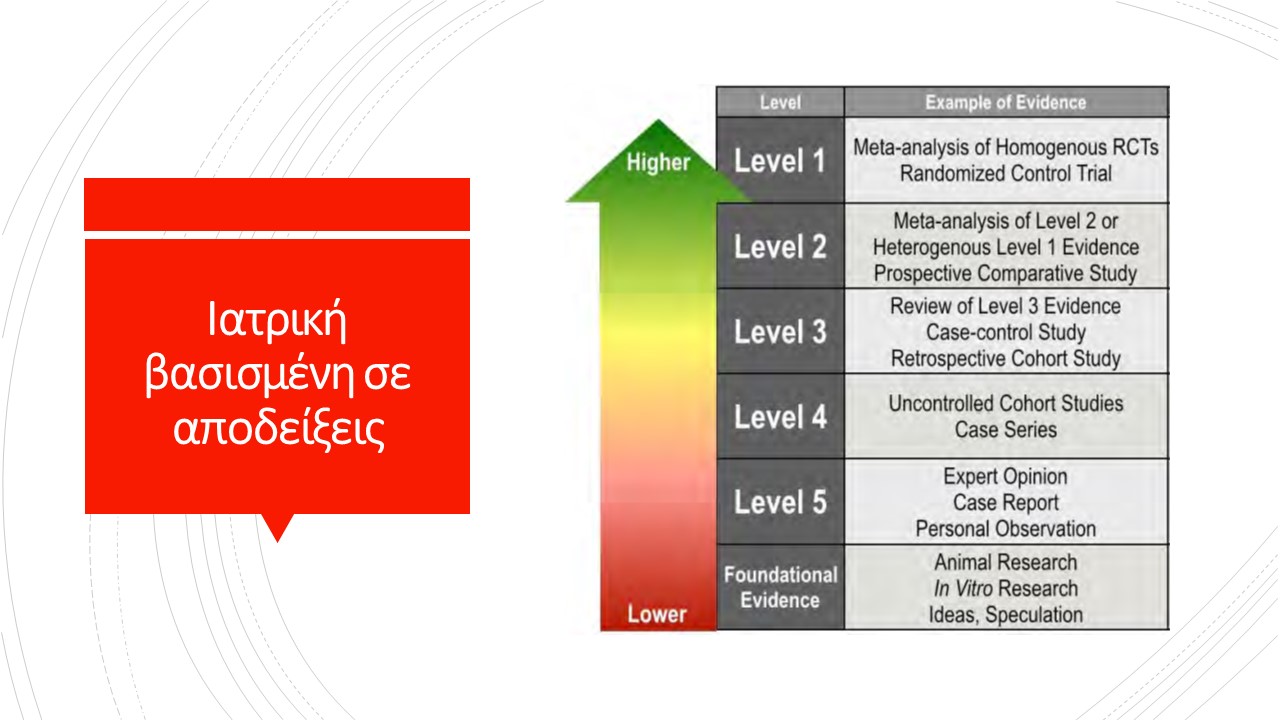 Ιατρική βασισμένη σε αποδείξεις

Higher

Lower

| Level | Example of Evidence |
|---|---|
| Level 1 | Meta-analysis of Homogenous RCTs Randomized Control Trial |
| Level 2 | Meta-analysis of Level 2 or Heterogenous Level 1 Evidence Prospective Comparative Study |
| Level 3 | Review of Level 3 Evidence Case-control Study Retrospective Cohort Study |
| Level 4 | Uncontrolled Cohort Studies Case Series |
| Level 5 | Expert Opinion Case Report Personal Observation |
| Foundational Evidence | Animal Research In Vitro Research Ideas, Speculation |